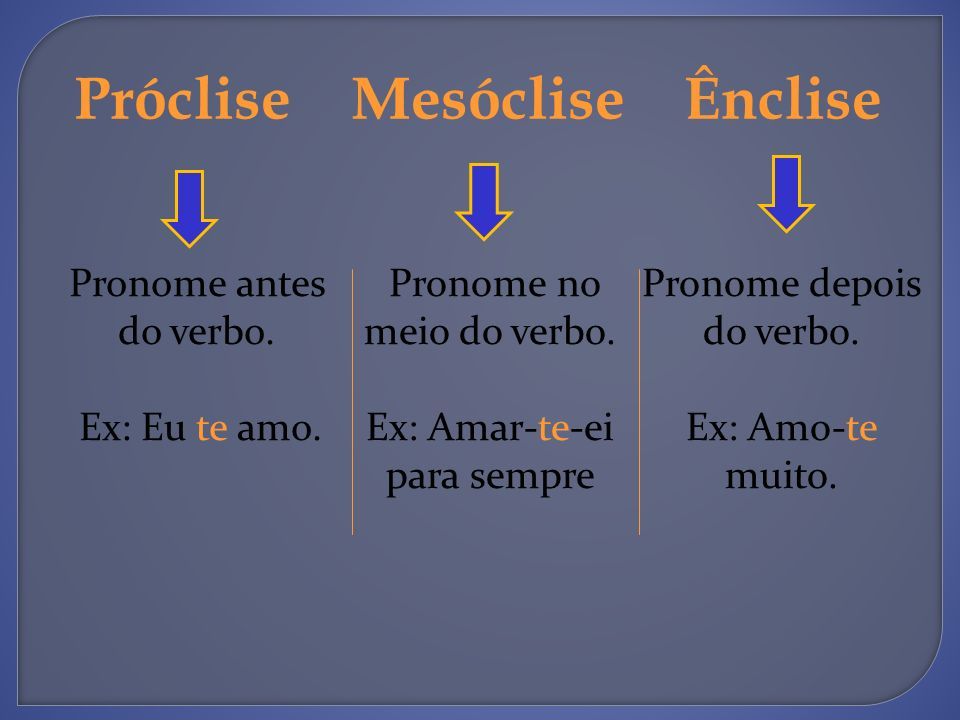 Próclise

Pronome antes do verbo.

Ex: Eu te amo.

Mesóclise

Pronome no meio do verbo.

Ex: Amar-te-ei para sempre

Ênclise

Pronome depois do verbo.

Ex: Amo-te muito.